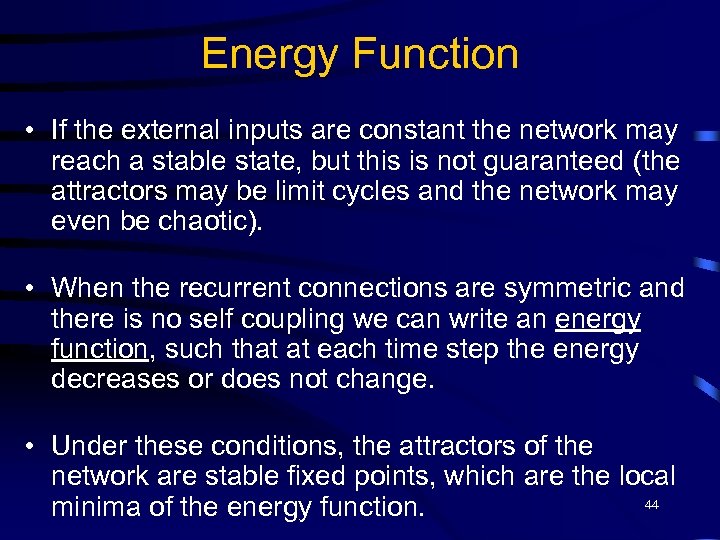 Energy Function

• If the external inputs are constant the network may reach a stable state, but this is not guaranteed (the attractors may be limit cycles and the network may even be chaotic).

• When the recurrent connections are symmetric and there is no self coupling we can write an energy function, such that at each time step the energy decreases or does not change.

• Under these conditions, the attractors of the network are stable fixed points, which are the local minima of the energy function.

44